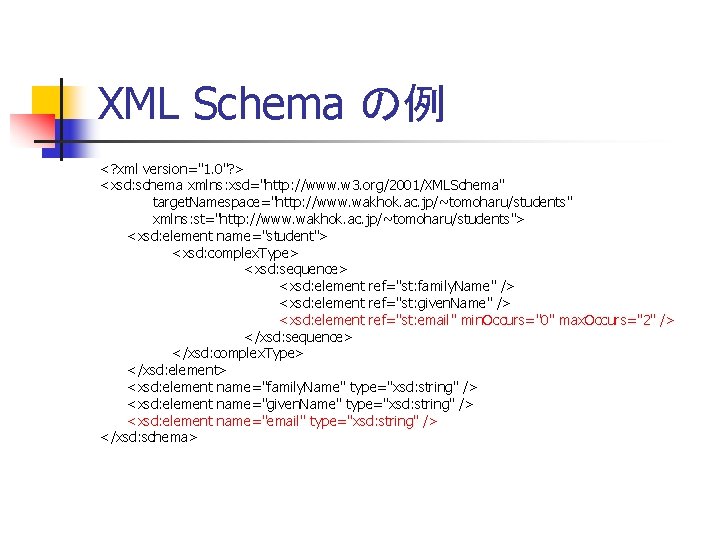 XML Schema の例

<?xml version="1.0"?>
<xsd:schema xmlns:xsd="http://www.w3.org/2001/XMLSchema"
targetNamespace="http://www.wakhok.ac.jp/~tomoharu/students"
xmlns:st="http://www.wakhok.ac.jp/~tomoharu/students">
<xsd:element name="student">
<xsd:complexType>
<xsd:sequence>
<xsd:element ref="st:familyName" />
<xsd:element ref="st:givenName" />
<xsd:element ref="st:email" minOccurs="0" maxOccurs="2" />
</xsd:sequence>
</xsd:complexType>
</xsd:element>
<xsd:element name="familyName" type="xsd:string" />
<xsd:element name="givenName" type="xsd:string" />
<xsd:element name="email" type="xsd:string" />
</xsd:schema>